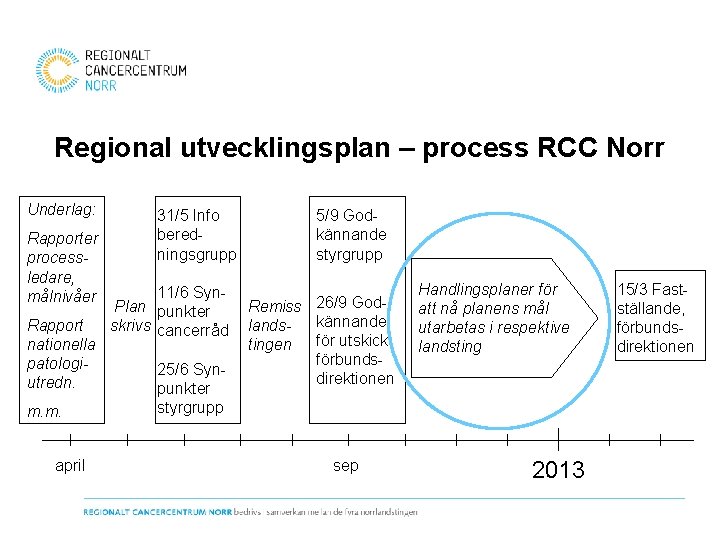 REGIONALT CANCERCENTRUM NORR

Regional utvecklingsplan – process RCC Norr

Underlag:

Rapporter processledare, målnivåer

Rapport nationella patologiutredn.

m.m.

Plan skrivs

31/5 Info beredningsgrupp

11/6 Synpunkter cancerråd

25/6 Synpunkter styrgrupp

Remiss landstingen

5/9 Godkännande styrgrupp

26/9 Godkännande för utskick förbundsdirektionen

Handlingsplaner för att nå planens mål utarbetas i respektive landsting

15/3 Fastställande, förbundsdirektionen

april

sep

2013

REGIONALT CANCERCENTRUM NORR bedrivs i samverkan mellan de fyra norrlandstingen